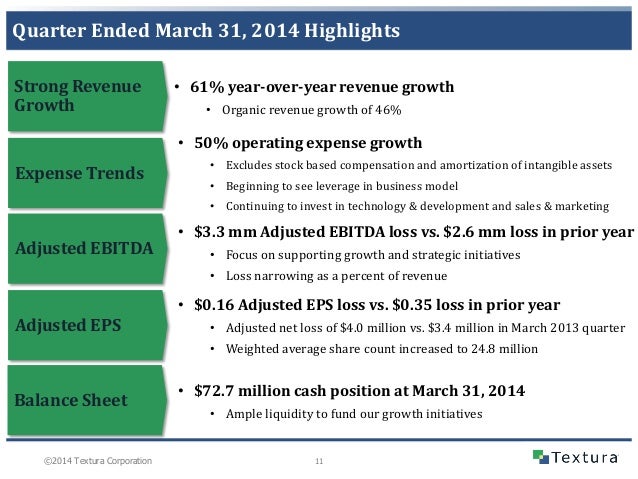 Quarter Ended March 31, 2014 Highlights

Strong Revenue Growth

• 61% year-over-year revenue growth

• Organic revenue growth of 46%

Expense Trends

• 50% operating expense growth

• Excludes stock based compensation and amortization of intangible assets

• Beginning to see leverage in business model

• Continuing to invest in technology & development and sales & marketing

Adjusted EBITDA

• \$3.3 mm Adjusted EBITDA loss vs. \$2.6 mm loss in prior year

• Focus on supporting growth and strategic initiatives

• Loss narrowing as a percent of revenue

Adjusted EPS

• \$0.16 Adjusted EPS loss vs. \$0.35 loss in prior year

• Adjusted net loss of \$4.0 million vs. \$3.4 million in March 2013 quarter

• Weighted average share count increased to 24.8 million

Balance Sheet

• \$72.7 million cash position at March 31, 2014

• Ample liquidity to fund our growth initiatives

©2014 Textura Corporation

11

Textura